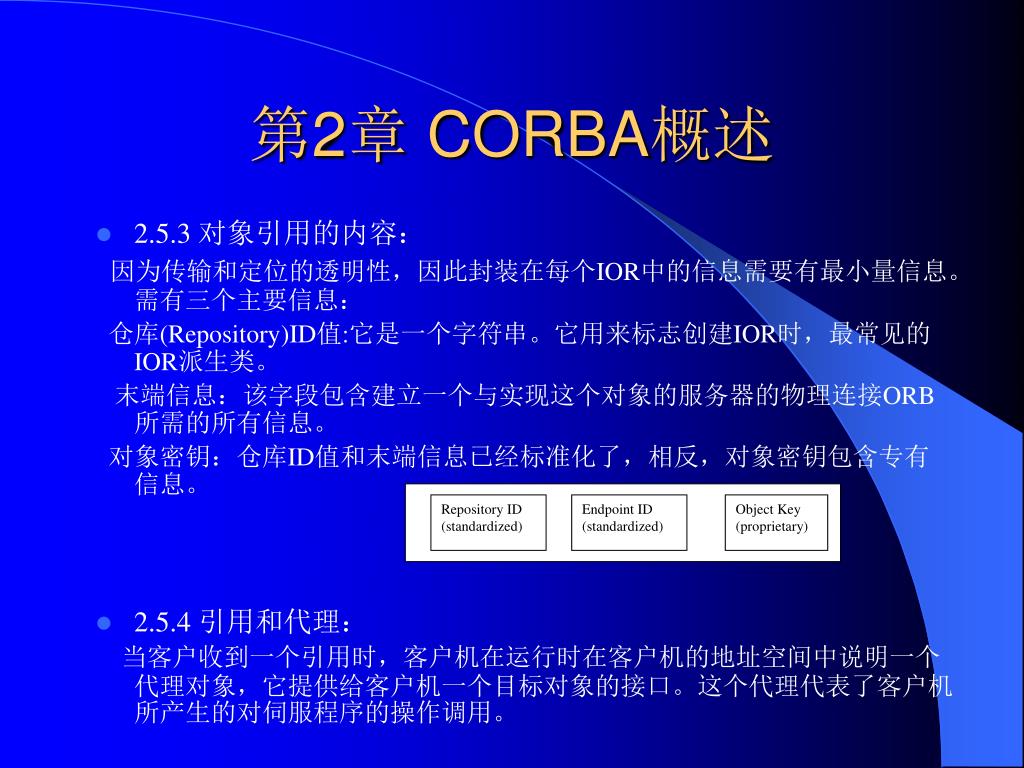 第2章 CORBA概述

2.5.3 对象引用的内容：

因为传输和定位的透明性，因此封装在每个IOR中的信息需要有最小量信息。需有三个主要信息：

仓库(Repository)ID值:它是一个字符串。它用来标志创建IOR时，最常见的IOR派生类。

末端信息：该字段包含建立一个与实现这个对象的服务器的物理连接ORB所需的所有信息。

对象密钥：仓库ID值和末端信息已经标准化了，相反，对象密钥包含专有信息。

Repository ID (standardized)

Endpoint ID (standardized)

Object Key (proprietary)

2.5.4 引用和代理：

当客户收到一个引用时，客户机在运行时在客户机的地址空间中说明一个代理对象，它提供给客户机一个目标对象的接口。这个代理代表了客户机所产生的对伺服程序的操作调用。